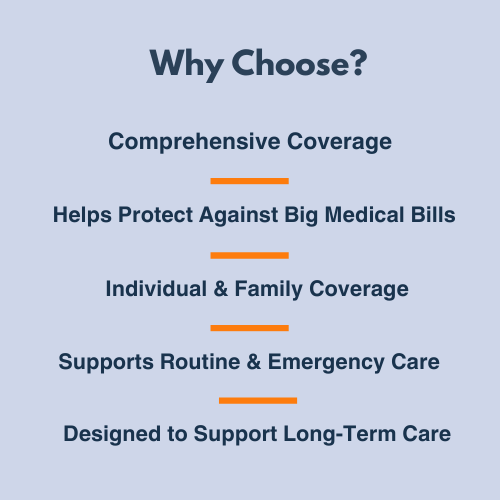 Why Choose?

Comprehensive Coverage

Helps Protect Against Big Medical Bills

Individual & Family Coverage

Supports Routine & Emergency Care

Designed to Support Long-Term Care